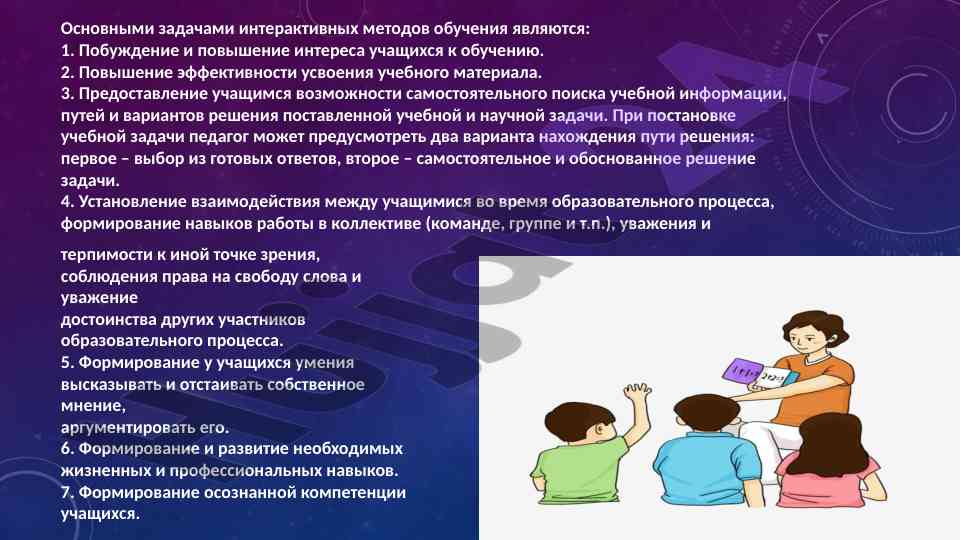 Основными задачами интерактивных методов обучения являются:
1. Побуждение и повышение интереса учащихся к обучению.
2. Повышение эффективности усвоения учебного материала.
3. Предоставление учащимся возможности самостоятельного поиска учебной информации, путей и вариантов решения поставленной учебной и научной задачи. При постановке учебной задачи педагог может предусмотреть два варианта нахождения пути решения: первое – выбор из готовых ответов, второе – самостоятельное и обоснованное решение задачи.
4. Установление взаимодействия между учащимися во время образовательного процесса, формирование навыков работы в коллективе (команде, группе и т.п.), уважения и

терпимости к иной точке зрения, соблюдения права на свободу слова и уважение достоинства других участников образовательного процесса.
5. Формирование у учащихся умения высказывать и отстаивать собственное мнение, аргументировать его.
6. Формирование и развитие необходимых жизненных и профессиональных навыков.
7. Формирование осознанной компетенции учащихся.